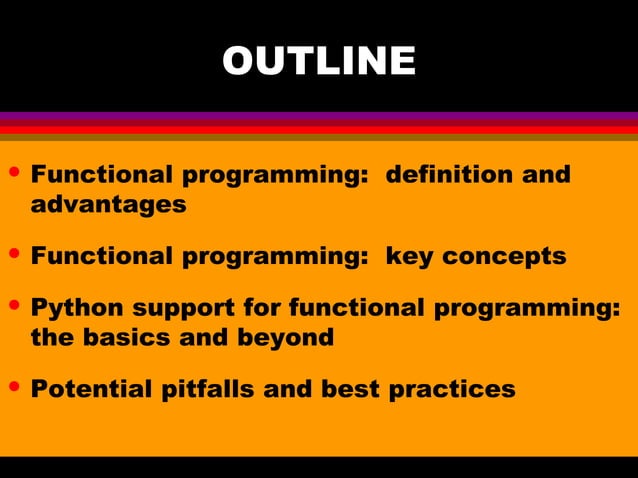 OUTLINE

• Functional programming: definition and advantages

• Functional programming: key concepts

• Python support for functional programming: the basics and beyond

• Potential pitfalls and best practices